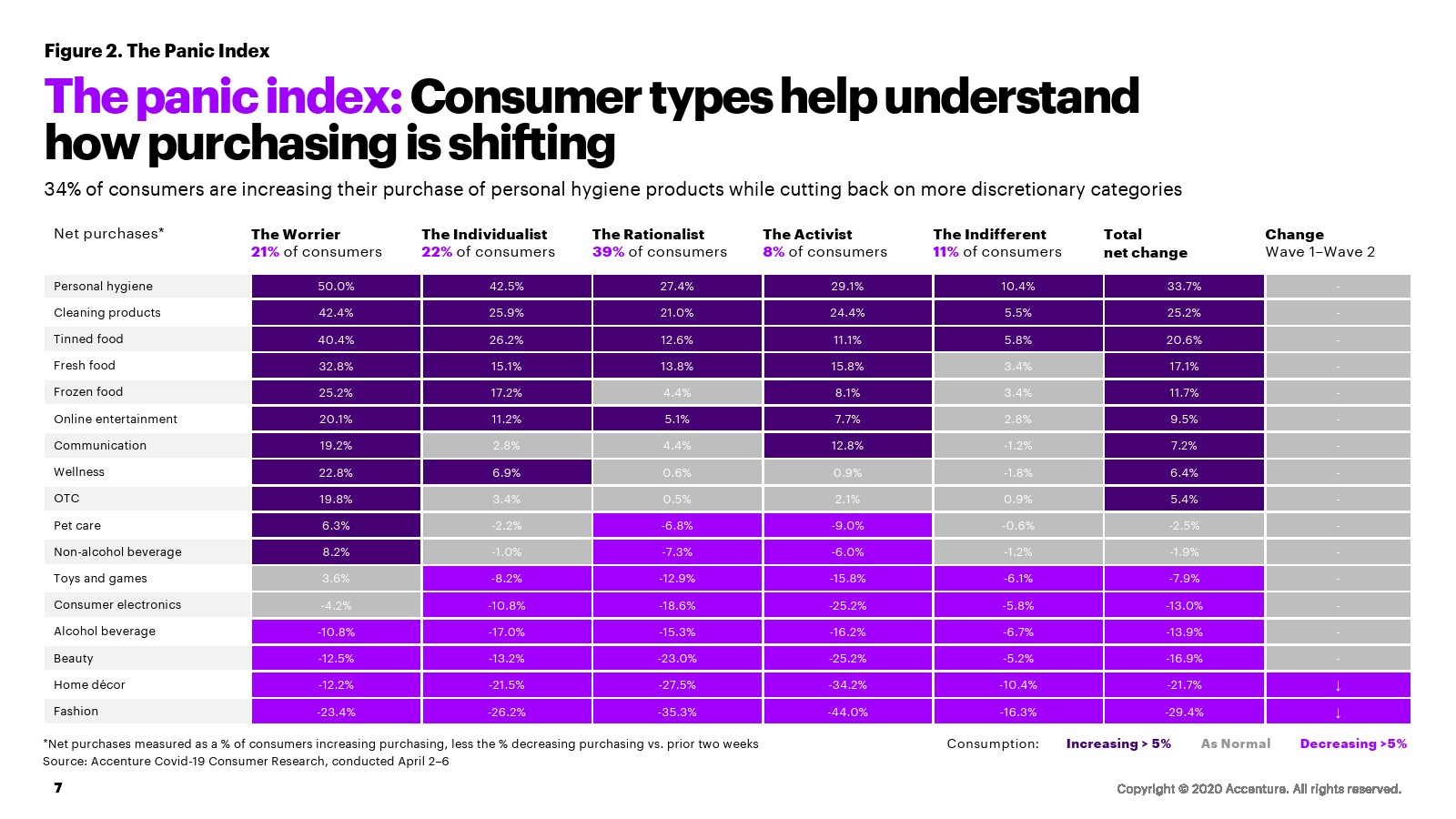 Figure 2. The Panic Index

The panic index: Consumer types help understand how purchasing is shifting

34% of consumers are increasing their purchase of personal hygiene products while cutting back on more discretionary categories

| Net purchases* | The Worrier 21% of consumers | The Individualist 22% of consumers | The Rationalist 39% of consumers | The Activist 8% of consumers | The Indifferent 11% of consumers | Total net change | Change Wave 1–Wave 2 |
|---|---|---|---|---|---|---|---|
| Personal hygiene | 50.0% | 42.5% | 27.4% | 29.1% | 10.4% | 33.7% | - |
| Cleaning products | 42.4% | 25.9% | 21.0% | 24.4% | 5.5% | 25.2% | - |
| Tinned food | 40.4% | 26.2% | 12.6% | 11.1% | 5.8% | 20.6% | - |
| Fresh food | 32.8% | 15.1% | 13.8% | 15.8% | 3.4% | 17.1% | - |
| Frozen food | 25.2% | 17.2% | 4.4% | 8.1% | 3.4% | 11.7% | - |
| Online entertainment | 20.1% | 11.2% | 5.1% | 7.7% | 2.8% | 9.5% | - |
| Communication | 19.2% | 2.8% | 4.4% | 12.8% | -1.2% | 7.2% | - |
| Wellness | 22.8% | 6.9% | 0.6% | 0.9% | -1.8% | 6.4% | - |
| OTC | 19.8% | 3.4% | 0.5% | 2.1% | 0.9% | 5.4% | - |
| Pet care | 6.3% | -2.2% | -6.8% | -9.0% | -0.6% | -2.5% | - |
| Non-alcohol beverage | 8.2% | -1.0% | -7.3% | -6.0% | -1.2% | -1.9% | - |
| Toys and games | 3.6% | -8.2% | -12.9% | -15.8% | -6.1% | -7.9% | - |
| Consumer electronics | -4.2% | -10.8% | -18.6% | -25.2% | -5.8% | -13.0% | - |
| Alcohol beverage | -10.8% | -17.0% | -15.3% | -16.2% | -6.7% | -13.9% | - |
| Beauty | -12.5% | -13.2% | -23.0% | -25.2% | -5.2% | -16.9% | - |
| Home décor | -12.2% | -21.5% | -27.5% | -34.2% | -10.4% | -21.7% | ↓ |
| Fashion | -23.4% | -26.2% | -35.3% | -44.0% | -16.3% | -29.4% | ↓ |

*Net purchases measured as a % of consumers increasing purchasing, less the % decreasing purchasing vs. prior two weeks
Source: Accenture Covid-19 Consumer Research, conducted April 2–6

Consumption: Increasing > 5% As Normal Decreasing >5%

7

Copyright © 2020 Accenture. All rights reserved.